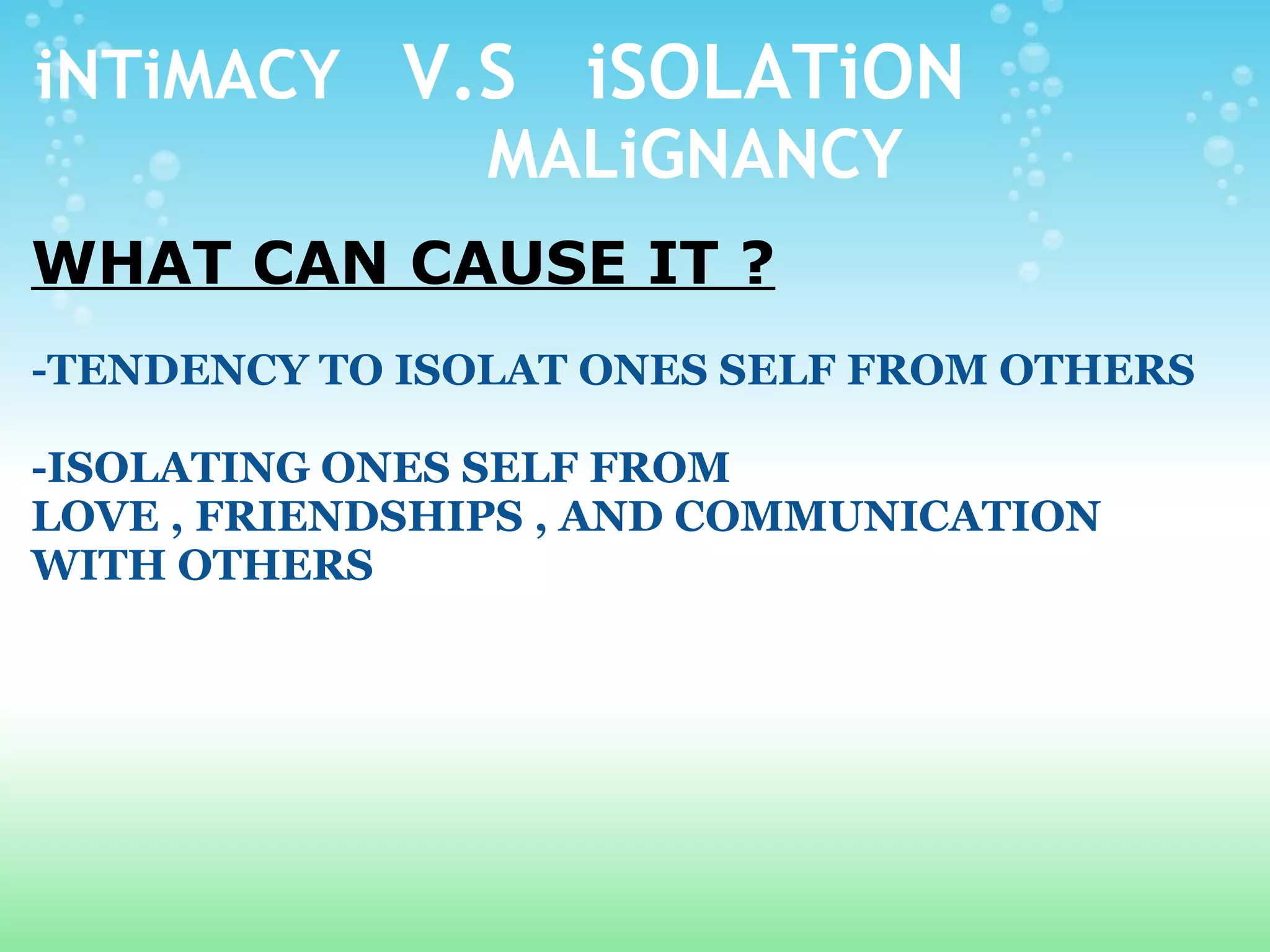 iNTiMACY V.S iSOLATiON
MALiGNANCY

WHAT CAN CAUSE IT ?

-TENDENCY TO ISOLAT ONES SELF FROM OTHERS

-ISOLATING ONES SELF FROM LOVE , FRIENDSHIPS , AND COMMUNICATION WITH OTHERS